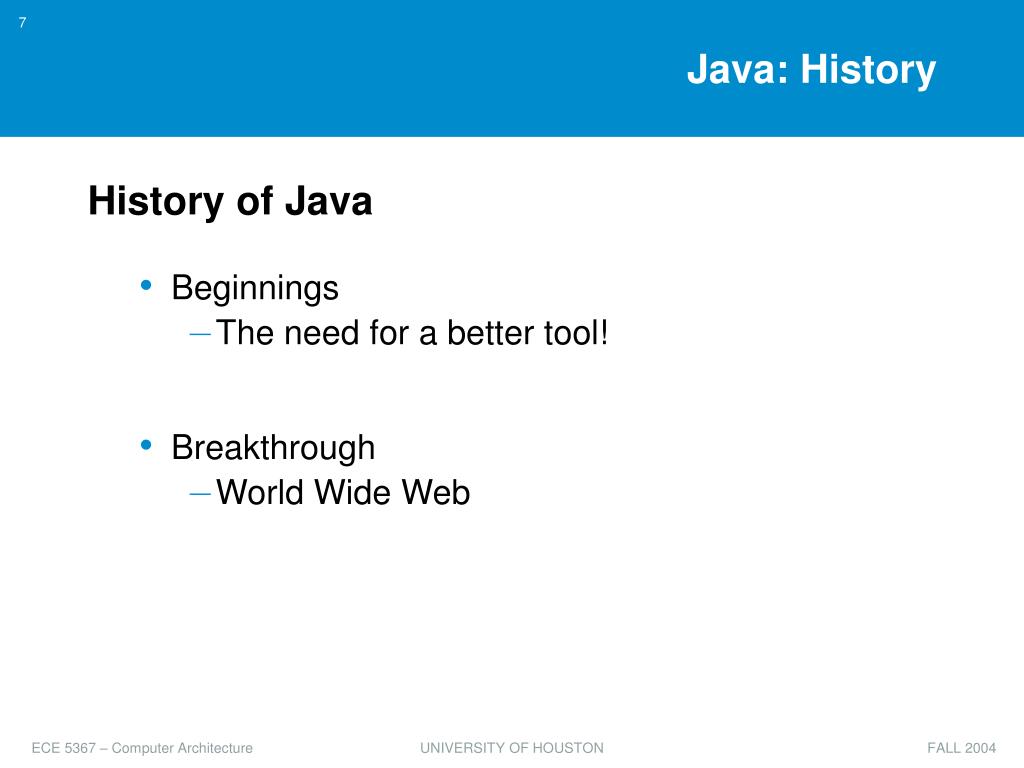 7

Java: History

History of Java

• Beginnings
– The need for a better tool!

• Breakthrough
– World Wide Web

ECE 5367 – Computer Architecture UNIVERSITY OF HOUSTON FALL 2004